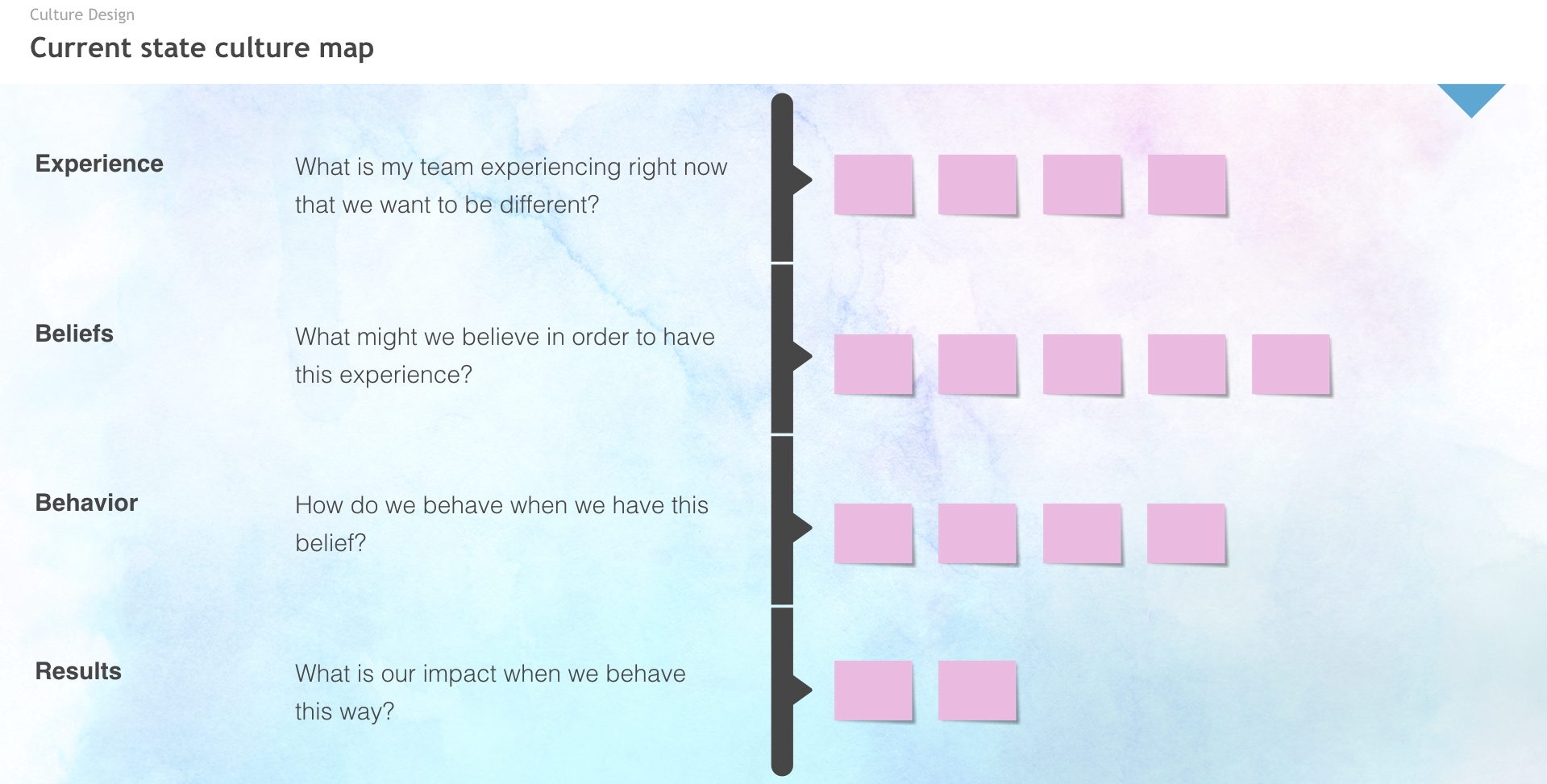 Culture Design

Current state culture map

Experience

What is my team experiencing right now that we want to be different?

Beliefs

What might we believe in order to have this experience?

Behavior

How do we behave when we have this belief?

Results

What is our impact when we behave this way?